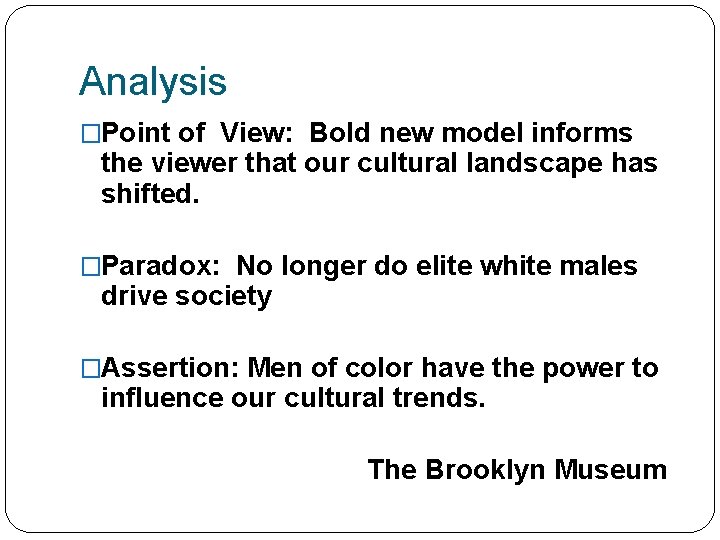 Analysis

□Point of View: Bold new model informs the viewer that our cultural landscape has shifted.

□Paradox: No longer do elite white males drive society

□Assertion: Men of color have the power to influence our cultural trends.

The Brooklyn Museum